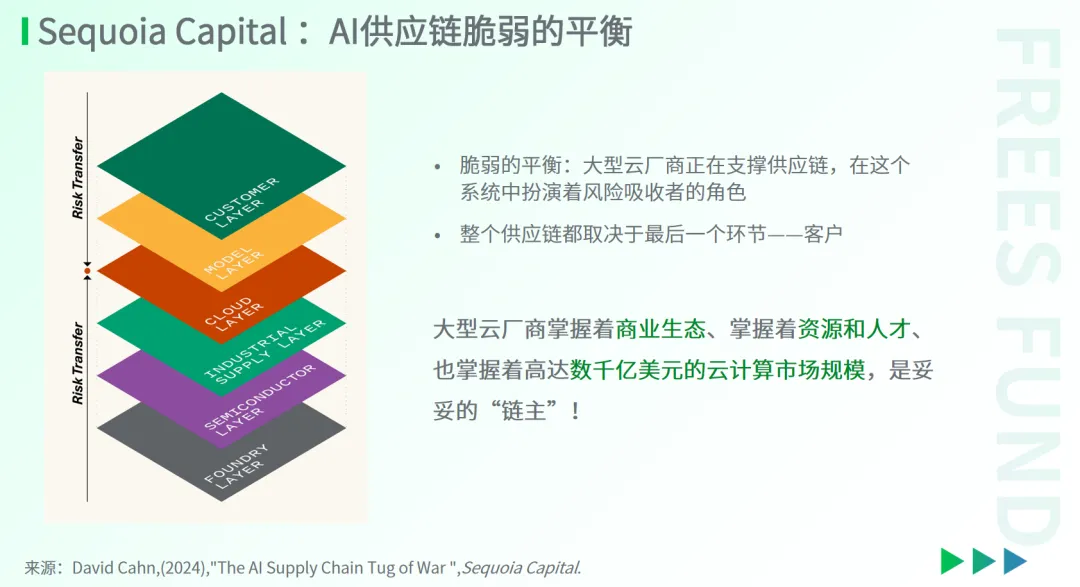 Sequoia Capital： AI供应链脆弱的平衡

Risk Transfer

Risk Transfer

CUSTOMER LAYER

MODEL LAYER

CLOUD LAYER

INDUSTRIAL SUPPLY LAYER

SEMICONDUCTOR LAYER

FOUNDRY LAYER

• 脆弱的平衡：大型云厂商正在支撑供应链，在这个系统中扮演着风险吸收者的角色

• 整个供应链都取决于最后一个环节——客户

大型云厂商掌握着商业生态、掌握着资源和人才、也掌握着高达数千亿美元的云计算市场规模，是妥妥的“链主”！

FREES FUND

来源：David Cahn,(2024),"The AI Supply Chain Tug of War ",Sequoia Capital.